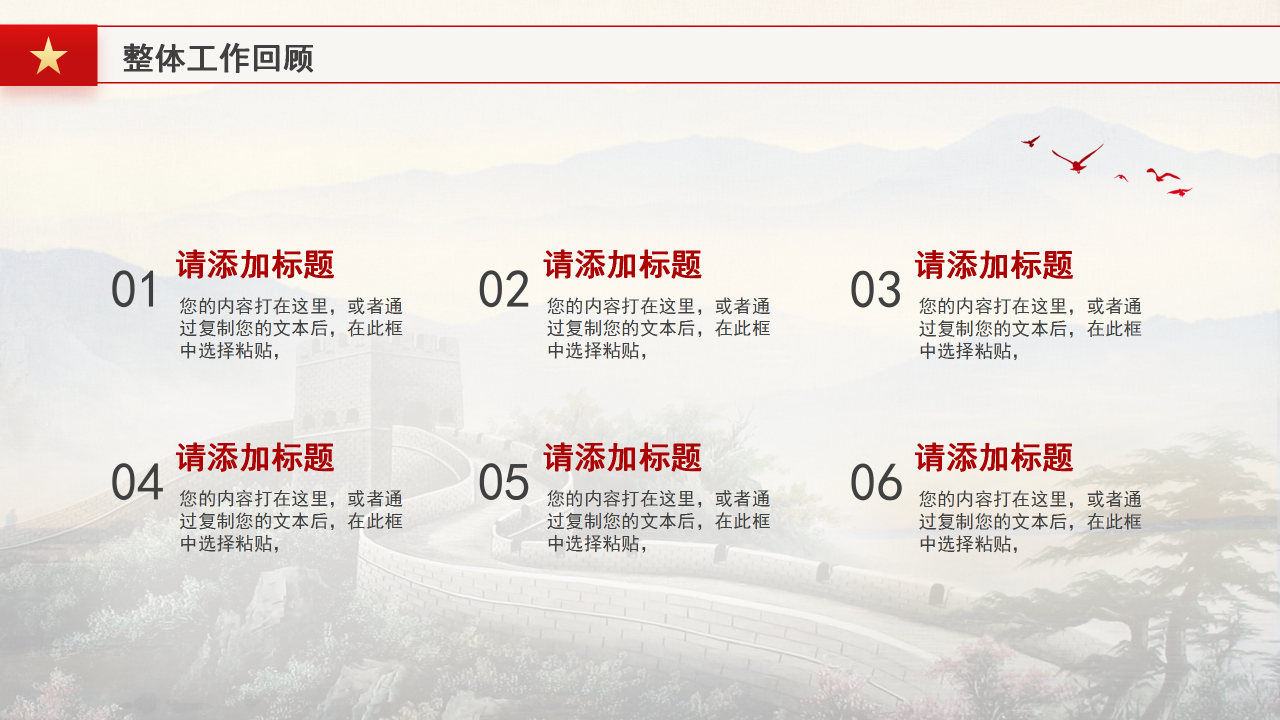 整体工作回顾

01
请添加标题
您的内容打在这里，或者通过复制您的文本后，在此框中选择粘贴，

02
请添加标题
您的内容打在这里，或者通过复制您的文本后，在此框中选择粘贴，

03
请添加标题
您的内容打在这里，或者通过复制您的文本后，在此框中选择粘贴，

04
请添加标题
您的内容打在这里，或者通过复制您的文本后，在此框中选择粘贴，

05
请添加标题
您的内容打在这里，或者通过复制您的文本后，在此框中选择粘贴，

06
请添加标题
您的内容打在这里，或者通过复制您的文本后，在此框中选择粘贴，